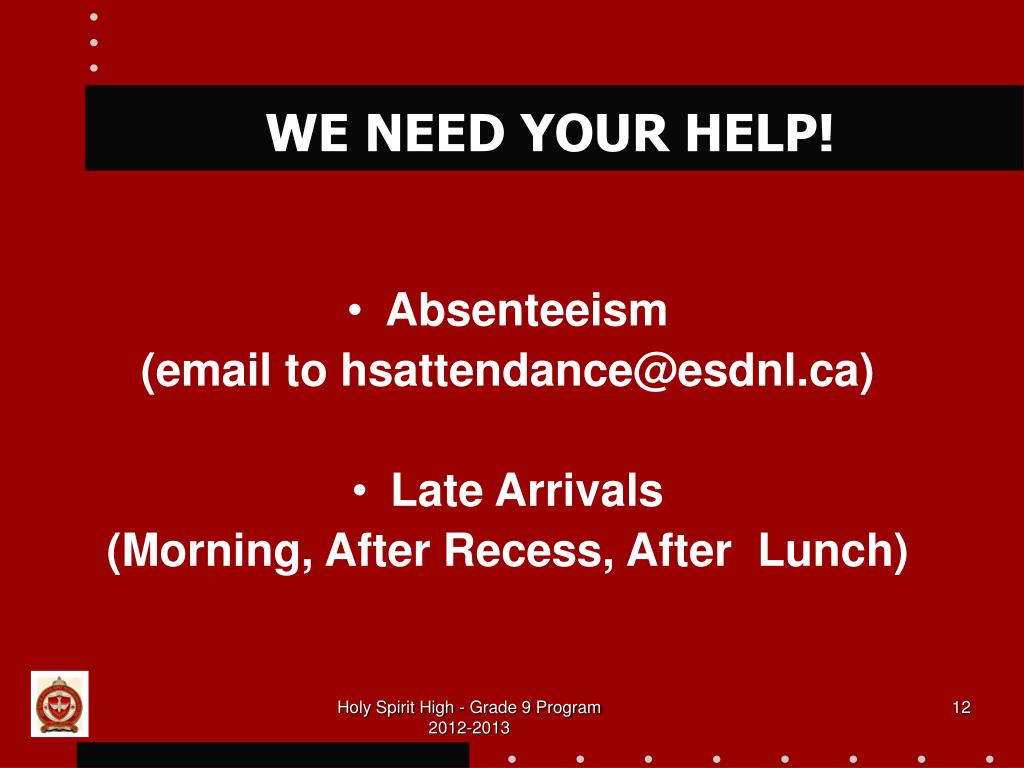 WE NEED YOUR HELP!

• Absenteeism
(email to hsattendance@esdnl.ca)

• Late Arrivals
(Morning, After Recess, After Lunch)

Holy Spirit High - Grade 9 Program
2012-2013

12